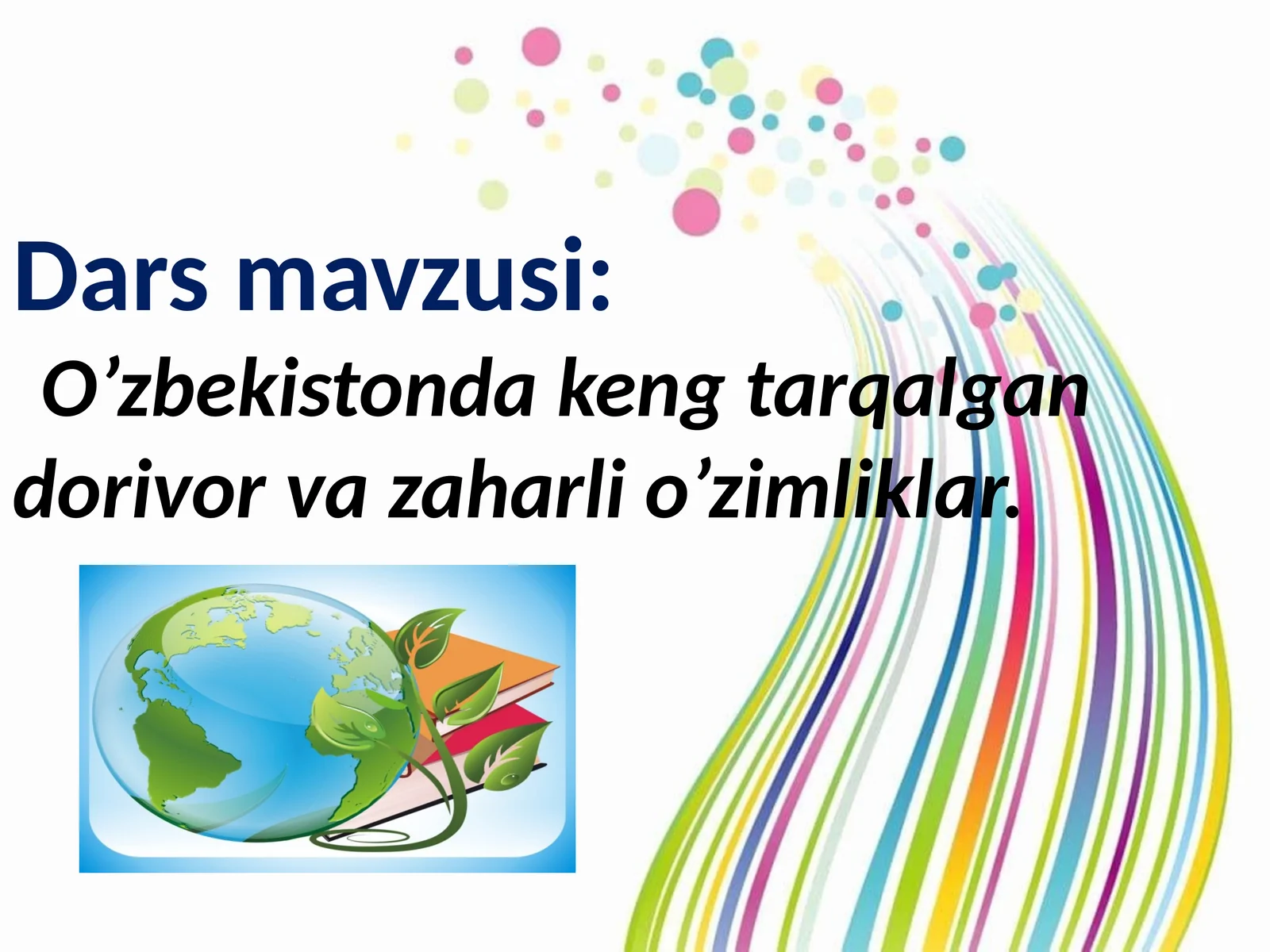 Dars mavzusi:

O’zbekistonda keng tarqalgan dorivor va zaharli o’zimliklar.